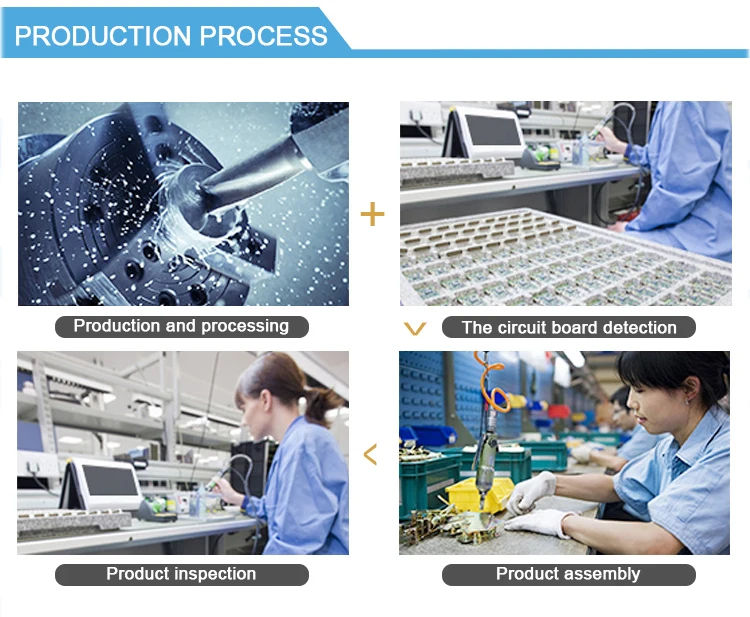 PRODUCTION PROCESS

Production and processing

The circuit board detection

Product inspection

Product assembly